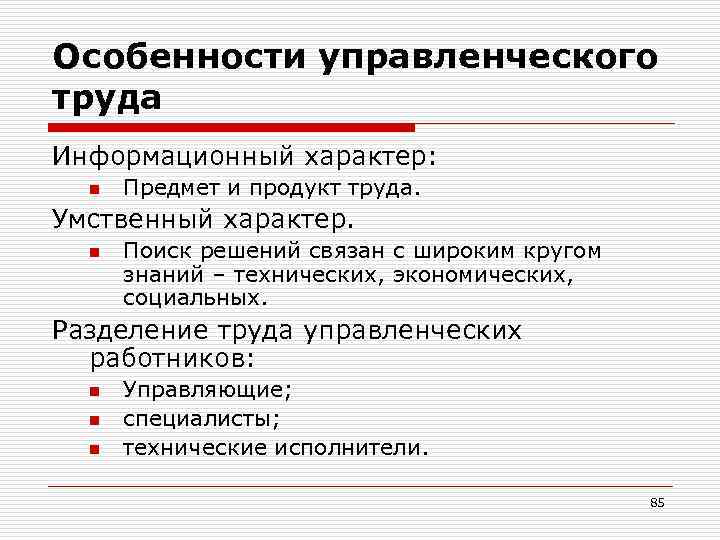 Особенности управленческого труда

Информационный характер:

- Предмет и продукт труда.

Умственный характер.

- Поиск решений связан с широким кругом знаний – технических, экономических, социальных.

Разделение труда управленческих работников:

- Управляющие;
- специалисты;
- технические исполнители.

85